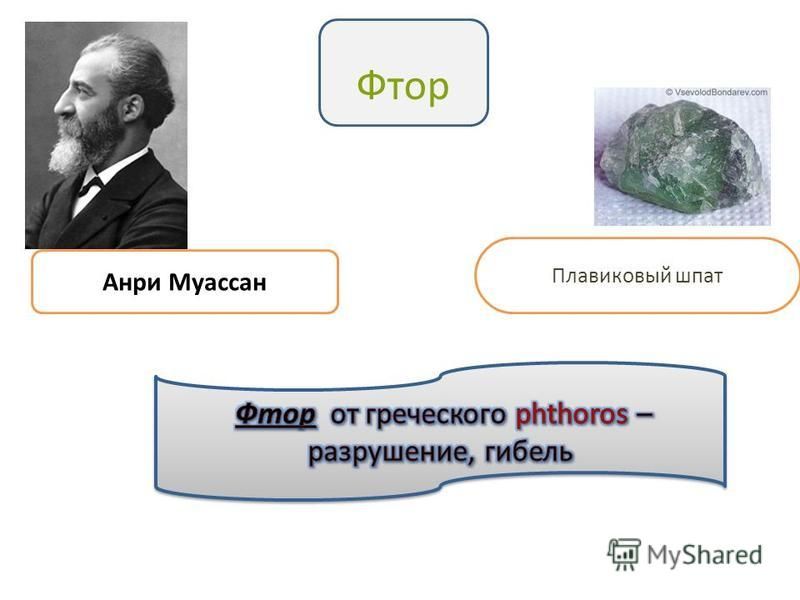 Фтор

© VsevolodBondarev.com

Анри Муассан

Плавиковый шпат

Фтор от греческого phthoros – разрушение, гибель

MyShared